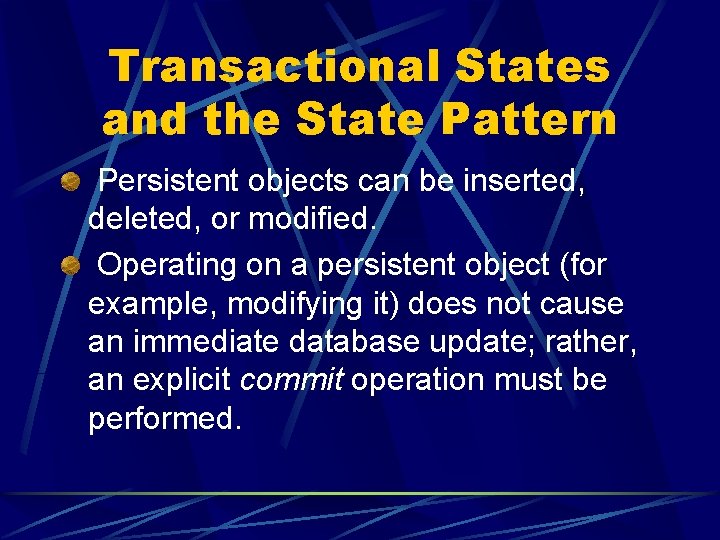 Transactional States and the State Pattern

Persistent objects can be inserted, deleted, or modified.

Operating on a persistent object (for example, modifying it) does not cause an immediate database update; rather, an explicit commit operation must be performed.